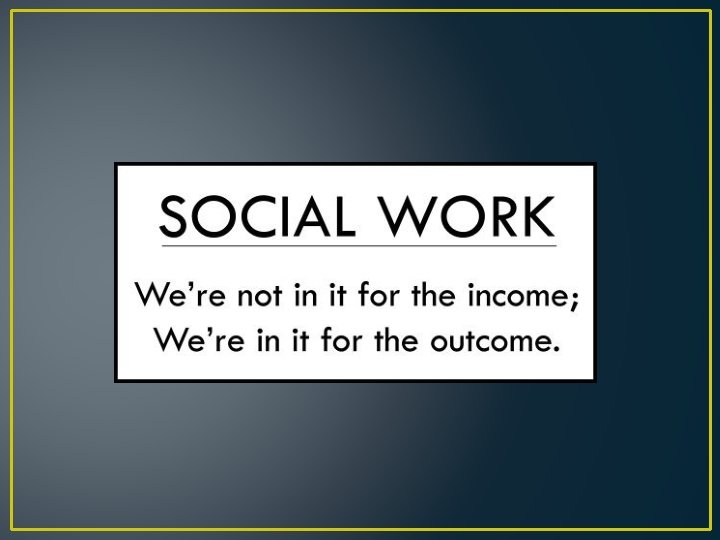 SOCIAL WORK

We’re not in it for the income;
We’re in it for the outcome.